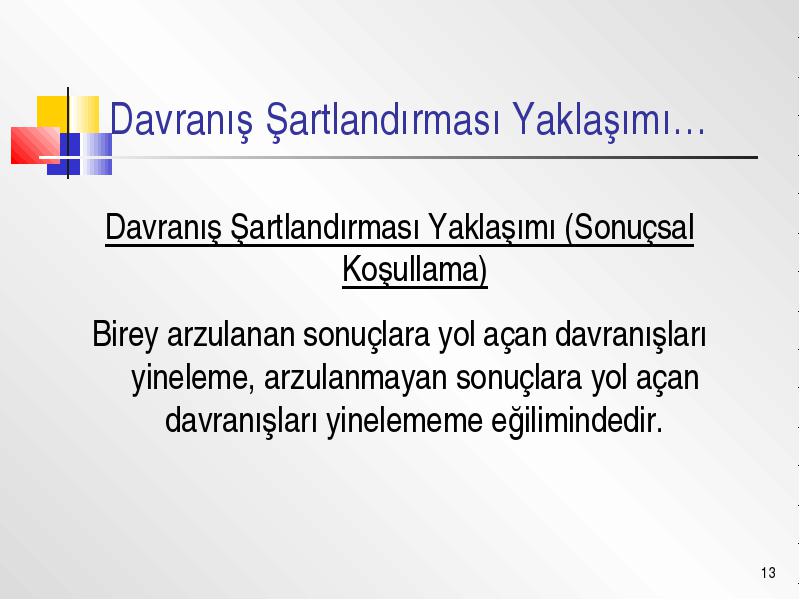 Davranış Şartlandırması Yaklaşımı…

Davranış Şartlandırması Yaklaşımı (Sonuçsal Koşullama)

Birey arzulanan sonuçlara yol açan davranışları yineleme, arzulanmayan sonuçlara yol açan davranışları yinelememe eğilimindedir.

13